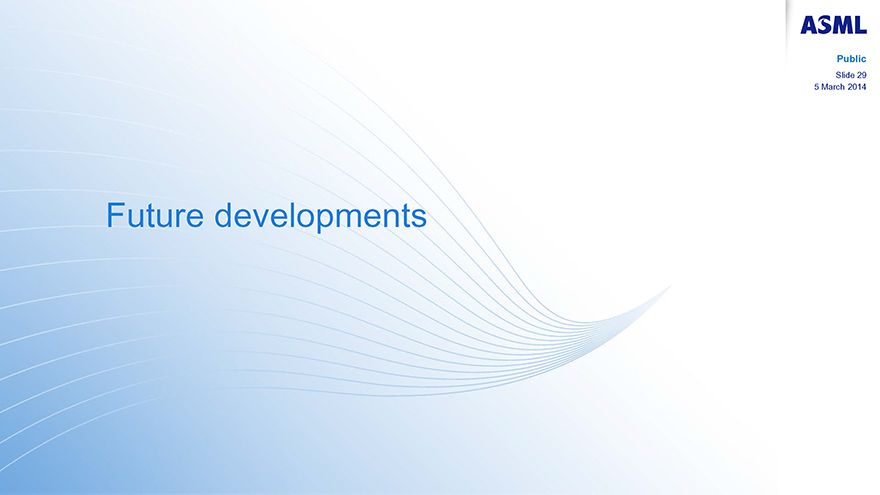 ASML

Public
Slide 29
5 March 2014

Future developments